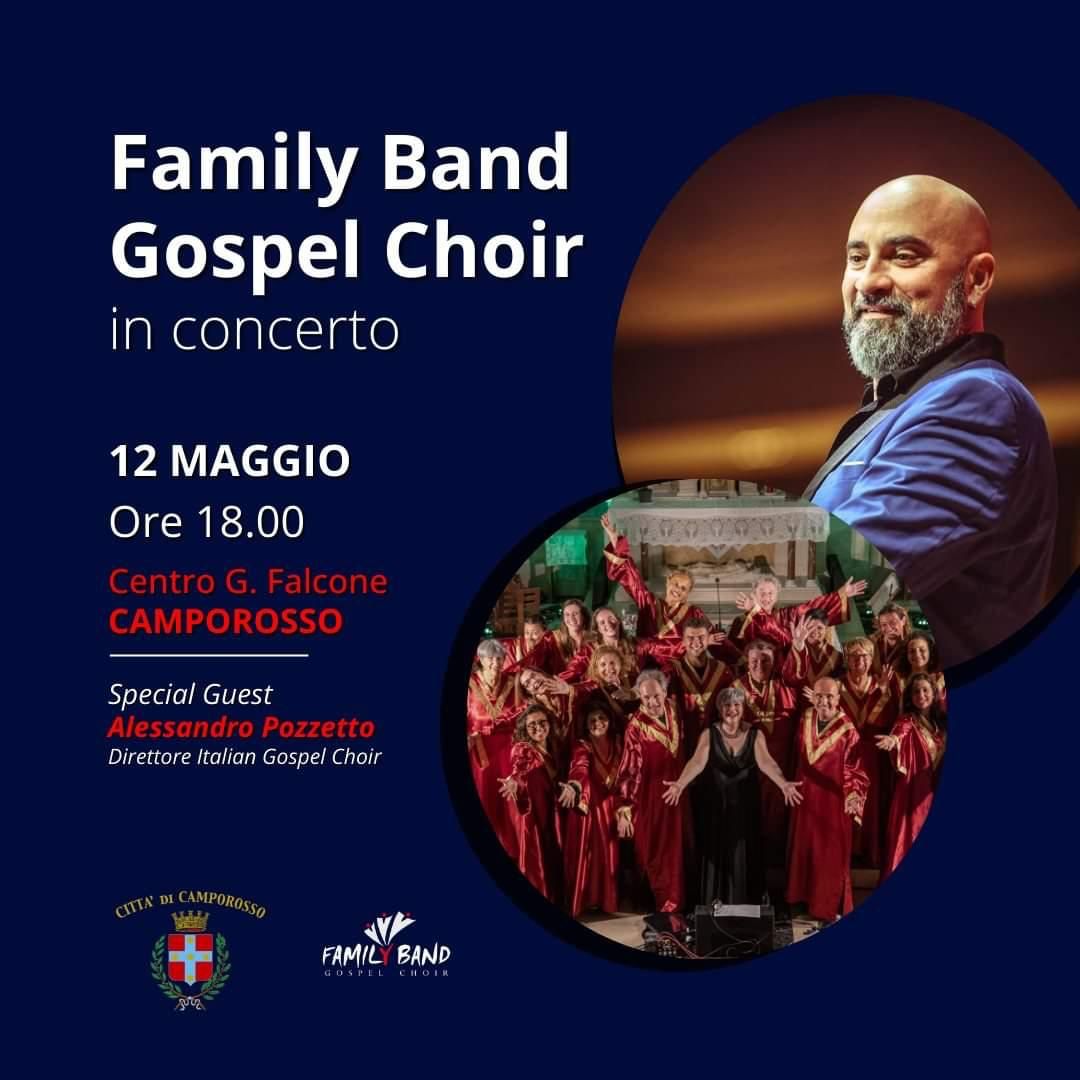 Family Band Gospel Choir
in concerto

12 MAGGIO
Ore 18.00

Centro G. Falcone
CAMPOROSSO

Special Guest
Alessandro Pozzetto
Direttore Italian Gospel Choir

CITTA' DI CAMPOROSSO

FAMILY BAND
GOSPEL CHOIR